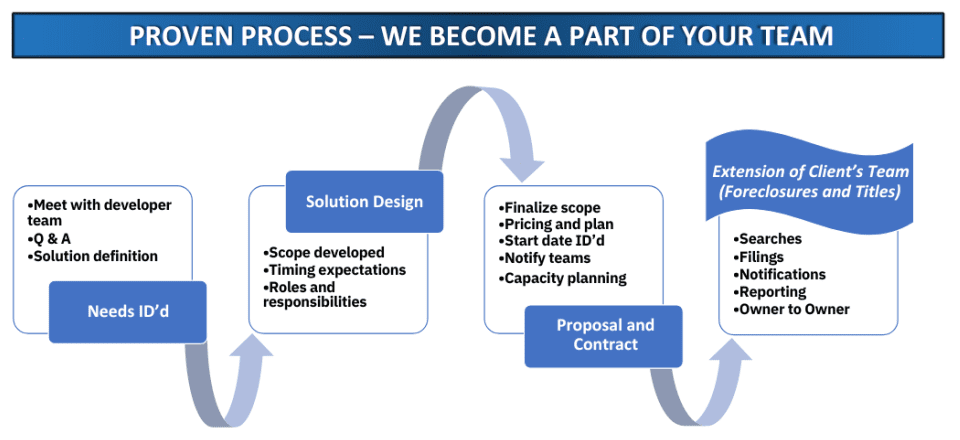 PROVEN PROCESS – WE BECOME A PART OF YOUR TEAM

•Meet with developer team
•Q & A
•Solution definition

Needs ID'd

Solution Design

•Scope developed
•Timing expectations
•Roles and responsibilities

•Finalize scope
•Pricing and plan
•Start date ID'd
•Notify teams
•Capacity planning

Proposal and Contract

Extension of Client's Team (Foreclosures and Titles)

•Searches
•Filings
•Notifications
•Reporting
•Owner to Owner